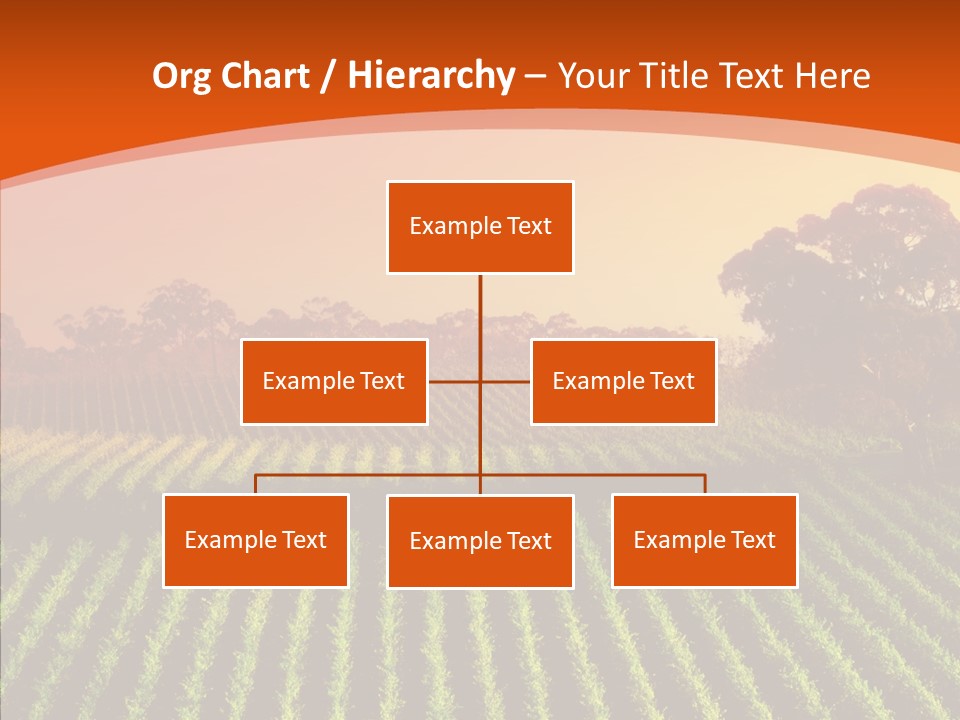 Org Chart / Hierarchy – Your Title Text Here

Example Text

Example Text

Example Text

Example Text

Example Text

Example Text